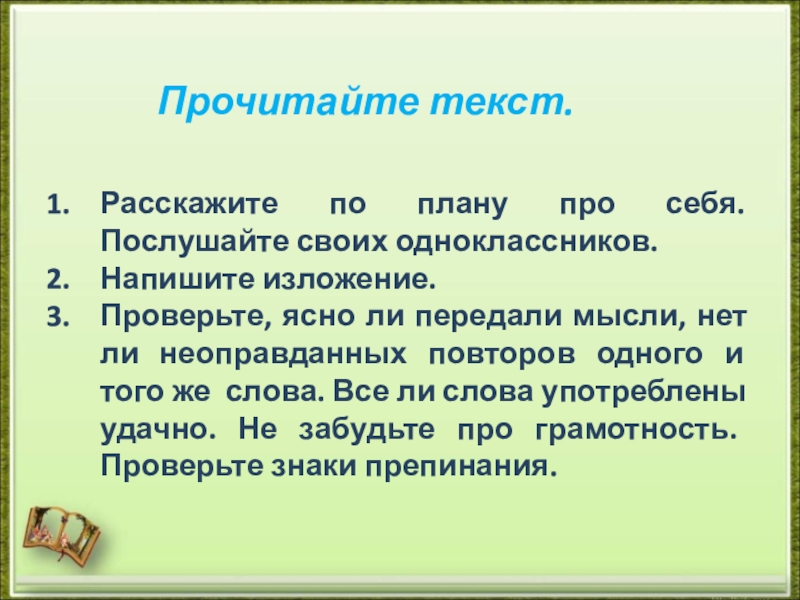 Прочитайте текст.

1. Расскажите по плану про себя. Послушайте своих одноклассников.
2. Напишите изложение.
3. Проверьте, ясно ли передали мысли, нет ли неоправданных повторов одного и того же слова. Все ли слова употреблены удачно. Не забудьте про грамотность. Проверьте знаки препинания.